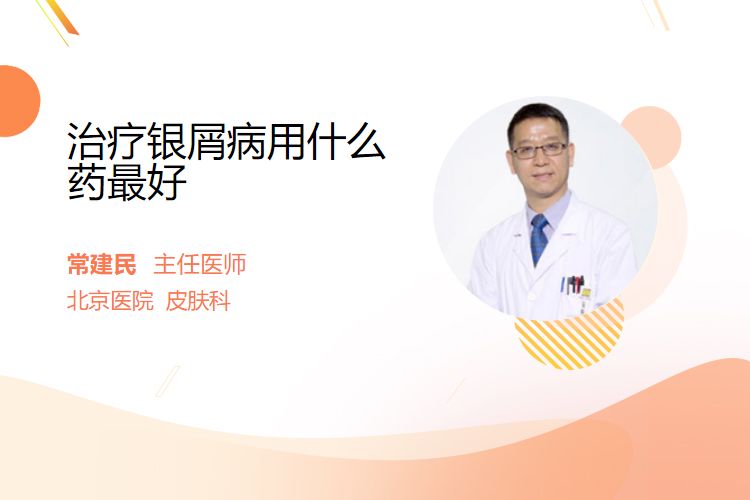 治疗银屑病用什么药最好

常建民 主任医师
北京医院 皮肤科